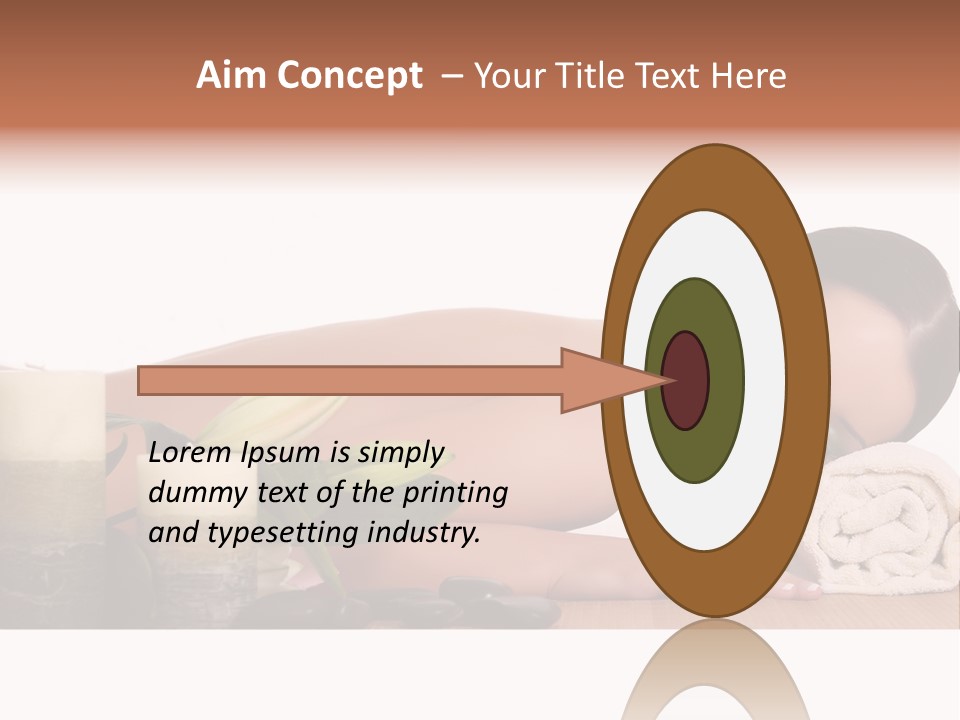 Aim Concept – Your Title Text Here

Lorem Ipsum is simply dummy text of the printing and typesetting industry.